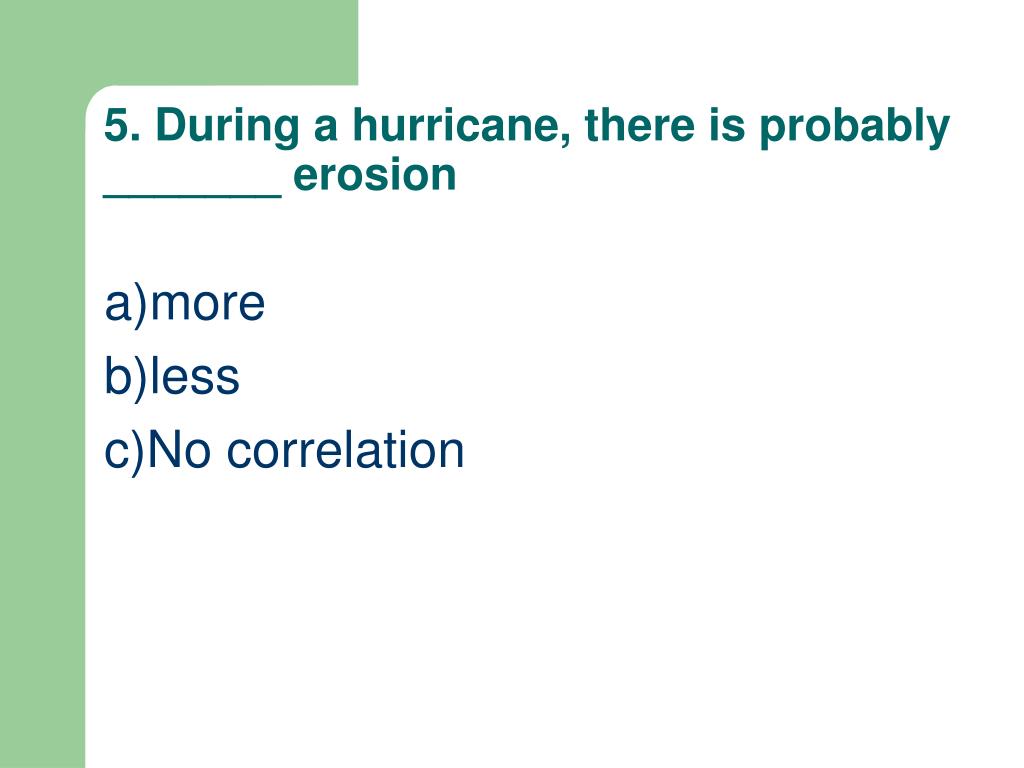 5. During a hurricane, there is probably _______ erosion

a)more

b)less

c)No correlation